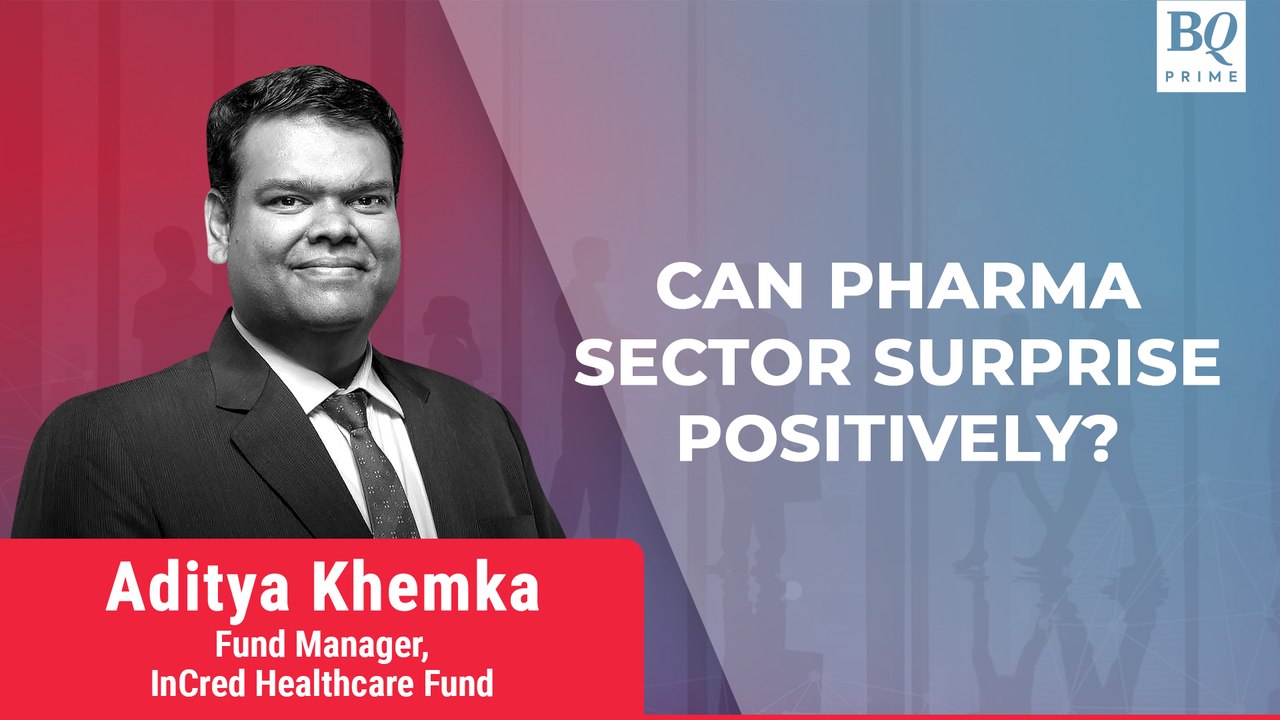 BQ
PRIME

CAN PHARMA SECTOR SURPRISE POSITIVELY?

Aditya Khemka
Fund Manager,
InCred Healthcare Fund